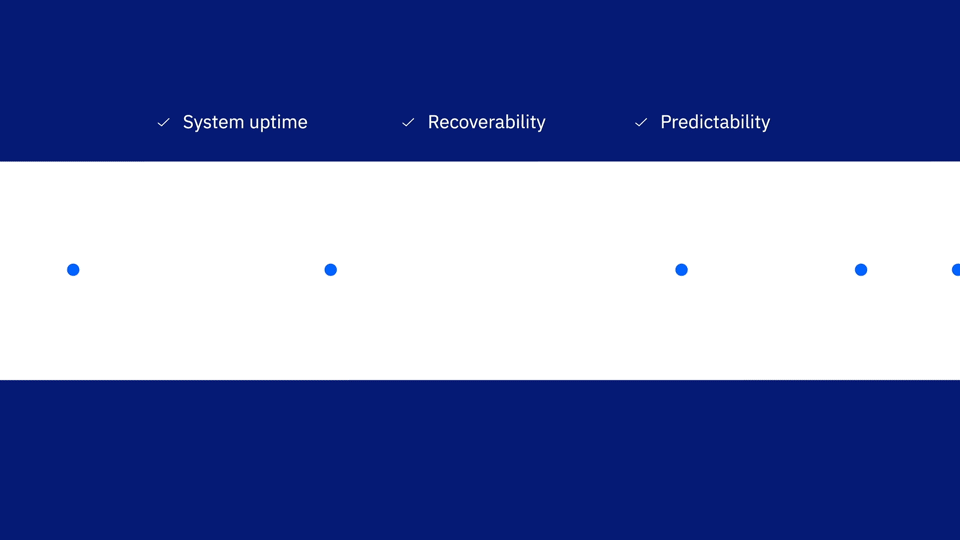 ✓ System uptime ✓ Recoverability ✓ Predictability